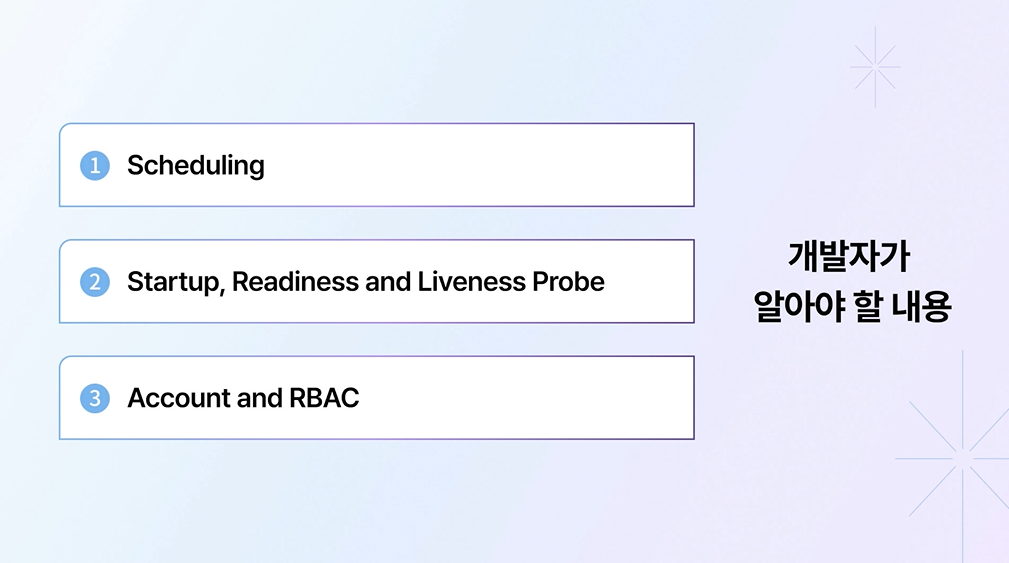 1 Scheduling

2 Startup, Readiness and Liveness Probe

3 Account and RBAC

개발자가
알아야 할 내용